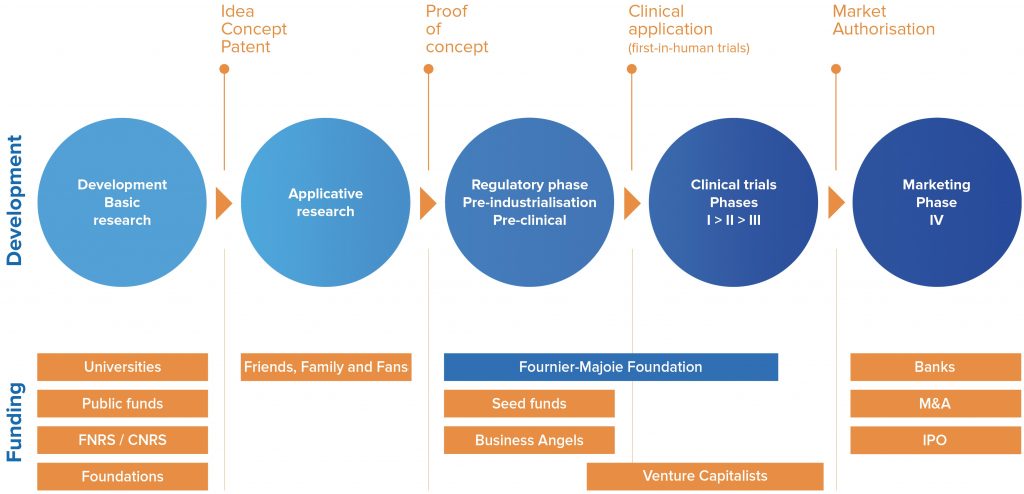 Idea
Concept
Patent

Proof
of
concept

Clinical
application
(first-in-human trials)

Market
Authorisation

Development

Development
Basic
research

Applicative
research

Regulatory phase
Pre-industrialisation
Pre-clinical

Clinical trials
Phases
I > II > III

Marketing
Phase
IV

Funding

Universities

Public funds

FNRS / CNRS

Foundations

Friends, Family and Fans

Fournier-Majoie Foundation

Seed funds

Business Angels

Venture Capitalists

Banks

M&A

IPO